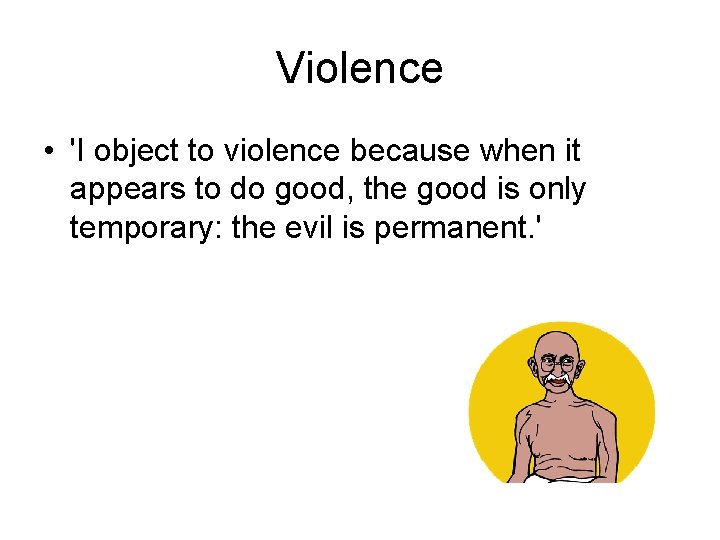 Violence

• 'I object to violence because when it appears to do good, the good is only temporary: the evil is permanent.'